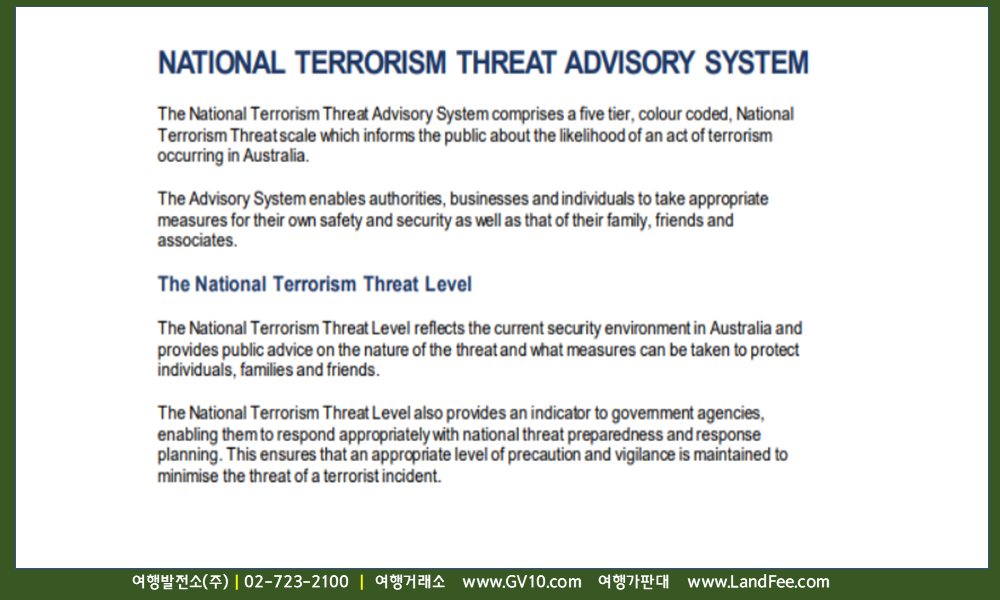 NATIONAL TERRORISM THREAT ADVISORY SYSTEM

The National Terrorism Threat Advisory System comprises a five tier, colour coded, National Terrorism Threat scale which informs the public about the likelihood of an act of terrorism occurring in Australia.

The Advisory System enables authorities, businesses and individuals to take appropriate measures for their own safety and security as well as that of their family, friends and associates.

The National Terrorism Threat Level

The National Terrorism Threat Level reflects the current security environment in Australia and provides public advice on the nature of the threat and what measures can be taken to protect individuals, families and friends.

The National Terrorism Threat Level also provides an indicator to government agencies, enabling them to respond appropriately with national threat preparedness and response planning. This ensures that an appropriate level of precaution and vigilance is maintained to minimise the threat of a terrorist incident.

여행발전소(주) | 02-723-2100 | 여행거래소 www.GV10.com 여행가판대 www.LandFee.com